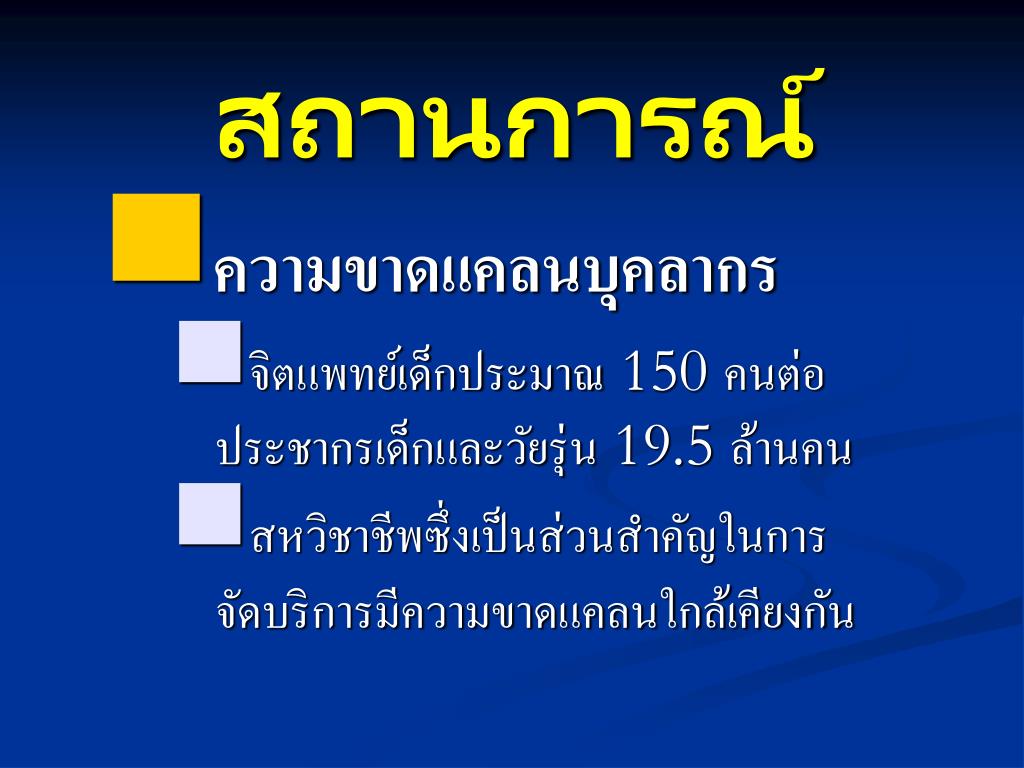 สถานการณ์

ความขาดแคลนบุคลากร

จิตแพทย์เด็กประมาณ 150 คนต่อประชากรเด็กและวัยรุ่น 19.5 ล้านคน

สหวิชาชีพซึ่งเป็นส่วนสำคัญในการจัดบริการมีความขาดแคลนใกล้เคียงกัน